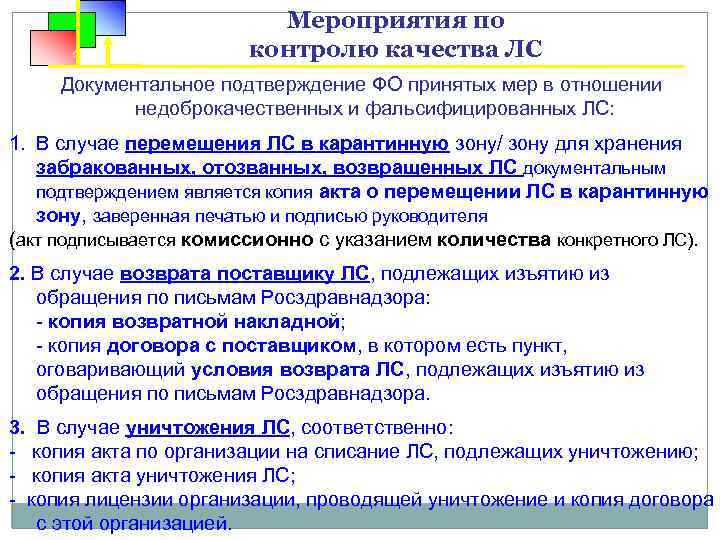 Мероприятия по контролю качества ЛС

Документальное подтверждение ФО принятых мер в отношении недоброкачественных и фальсифицированных ЛС:

1. В случае перемещения ЛС в карантинную зону/ зону для хранения забракованных, отозванных, возвращенных ЛС документальным подтверждением является копия акта о перемещении ЛС в карантинную зону, заверенная печатью и подписью руководителя
(акт подписывается комиссионно с указанием количества конкретного ЛС).

2. В случае возврата поставщику ЛС, подлежащих изъятию из обращения по письмам Росздравнадзора:
- копия возвратной накладной;
- копия договора с поставщиком, в котором есть пункт, оговаривающий условия возврата ЛС, подлежащих изъятию из обращения по письмам Росздравнадзора.

3. В случае уничтожения ЛС, соответственно:
- копия акта по организации на списание ЛС, подлежащих уничтожению;
- копия акта уничтожения ЛС;
- копия лицензии организации, проводящей уничтожение и копия договора с этой организацией.